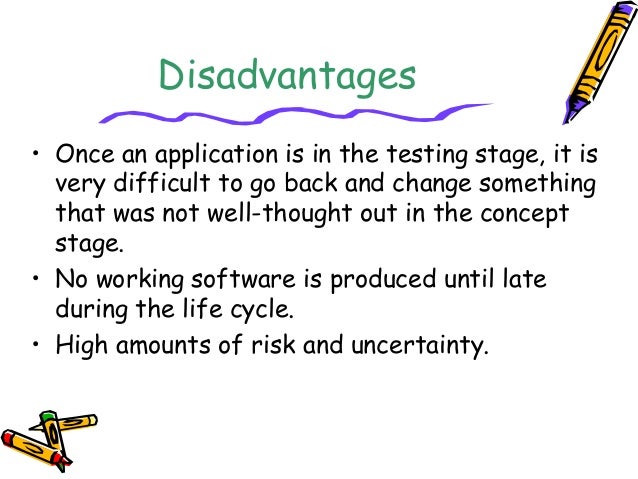 Disadvantages

• Once an application is in the testing stage, it is very difficult to go back and change something that was not well-thought out in the concept stage.

• No working software is produced until late during the life cycle.

• High amounts of risk and uncertainty.